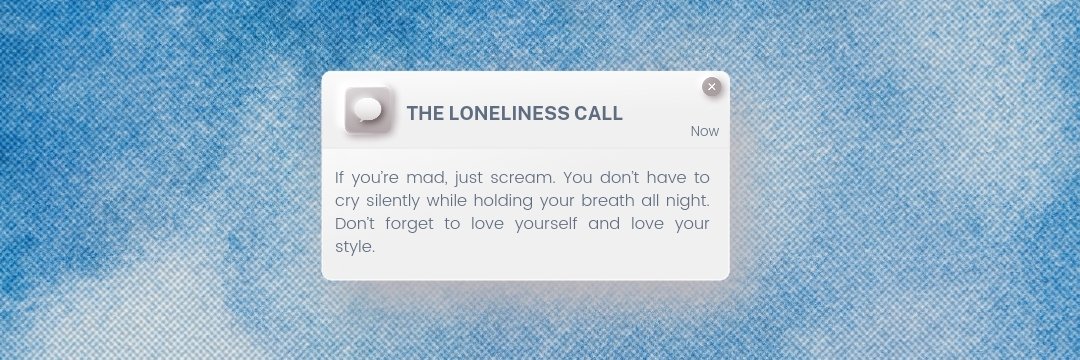 THE LONELINESS CALL

Now

If you're mad, just scream. You don't have to cry silently while holding your breath all night. Don't forget to love yourself and love your style.